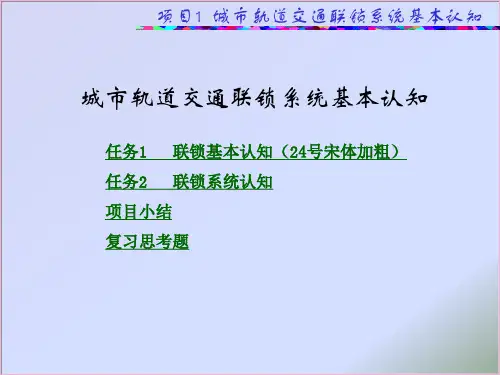 项目1 城市轨道交通联锁系统基本认知

城市轨道交通联锁系统基本认知

任务1　联锁基本认知（24号宋体加粗）

任务2　联锁系统认知

项目小结

复习思考题